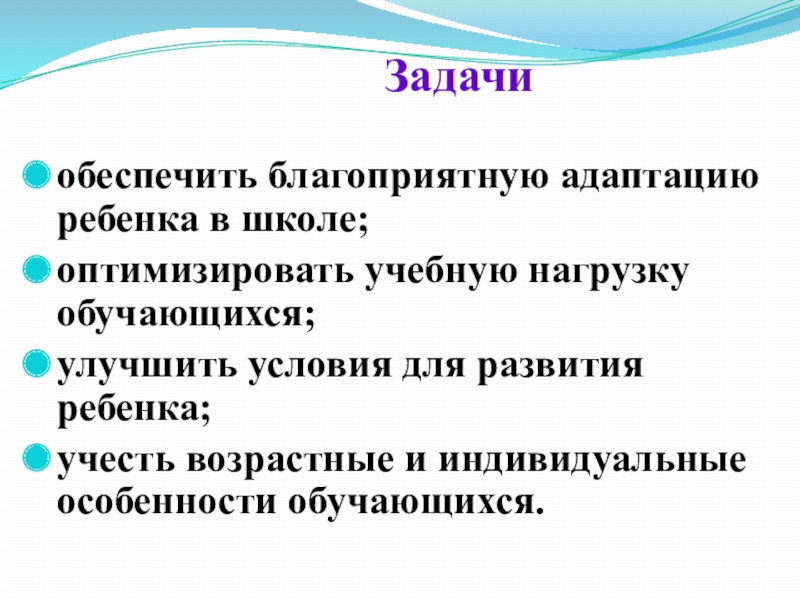 Задачи

обеспечить благоприятную адаптацию ребенка в школе;

оптимизировать учебную нагрузку обучающихся;

улучшить условия для развития ребенка;

учесть возрастные и индивидуальные особенности обучающихся.